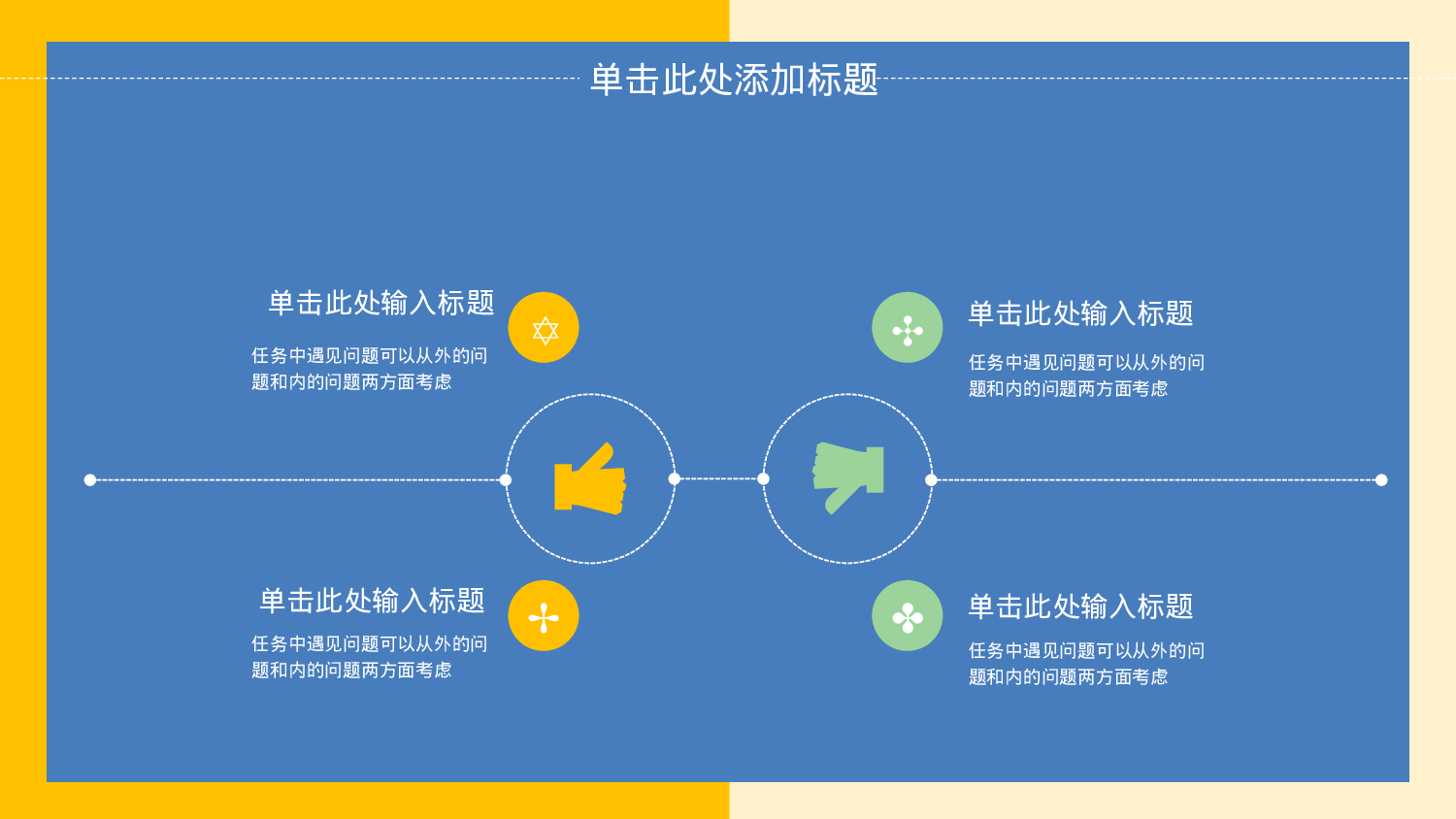 单击此处添加标题

单击此处输入标题

任务中遇见问题可以从外的问题和内的问题两方面考虑

单击此处输入标题

任务中遇见问题可以从外的问题和内的问题两方面考虑

单击此处输入标题

任务中遇见问题可以从外的问题和内的问题两方面考虑

单击此处输入标题

任务中遇见问题可以从外的问题和内的问题两方面考虑